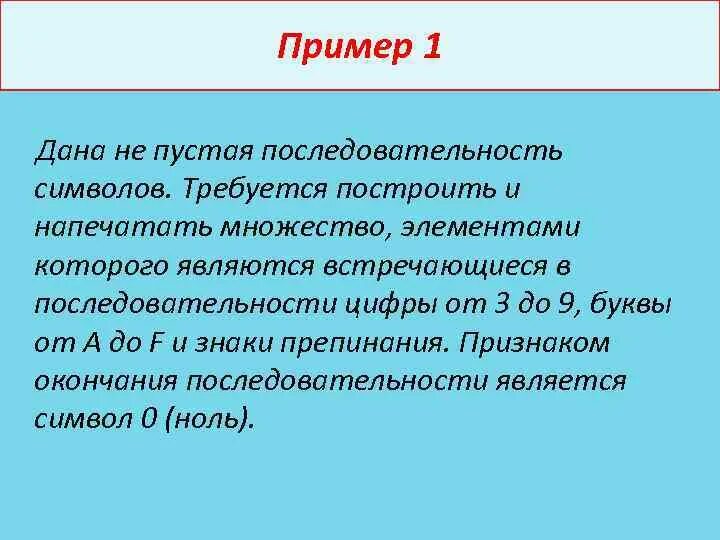 Пример 1

Дана не пустая последовательность символов. Требуется построить и напечатать множество, элементами которого являются встречающиеся в последовательности цифры от 3 до 9, буквы от A до F и знаки препинания. Признаком окончания последовательности является символ 0 (ноль).